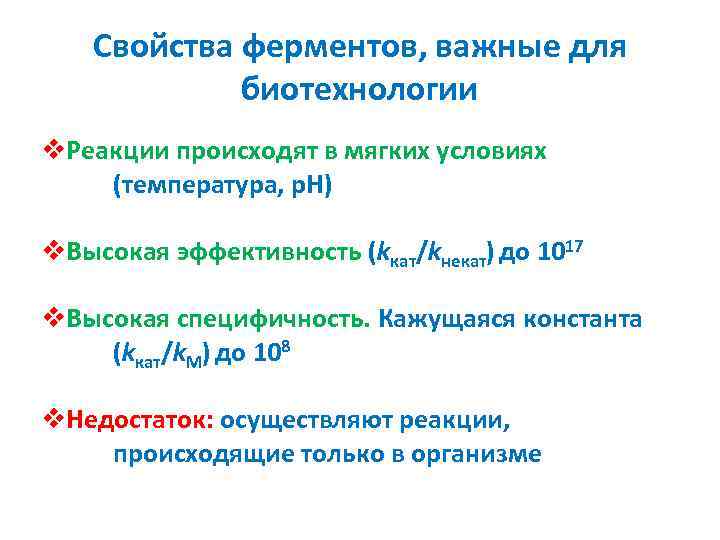 Свойства ферментов, важные для биотехнологии

❖Реакции происходят в мягких условиях (температура, рН)

❖Высокая эффективность ($k_{кат}/k_{некат}$) до $10^{17}$

❖Высокая специфичность. Кажущаяся константа ($k_{кат}/k_{М}$) до $10^{8}$

❖Недостаток: осуществляют реакции, происходящие только в организме